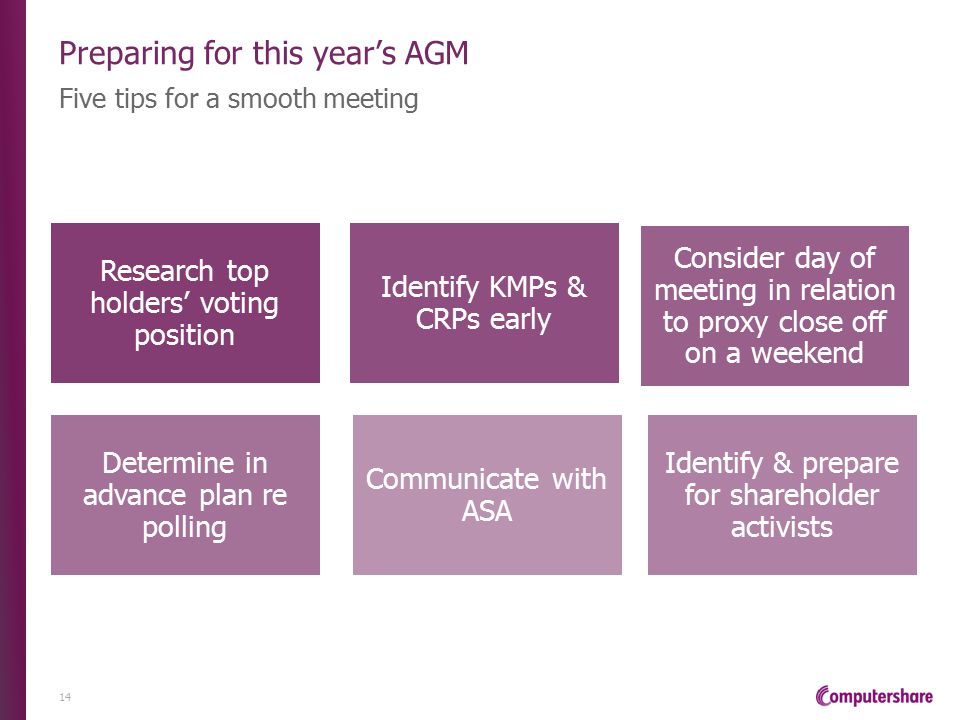 Preparing for this year's AGM

Five tips for a smooth meeting

Research top holders' voting position

Identify KMPs & CRPs early

Consider day of meeting in relation to proxy close off on a weekend

Determine in advance plan re polling

Communicate with ASA

Identify & prepare for shareholder activists

14

Computershare